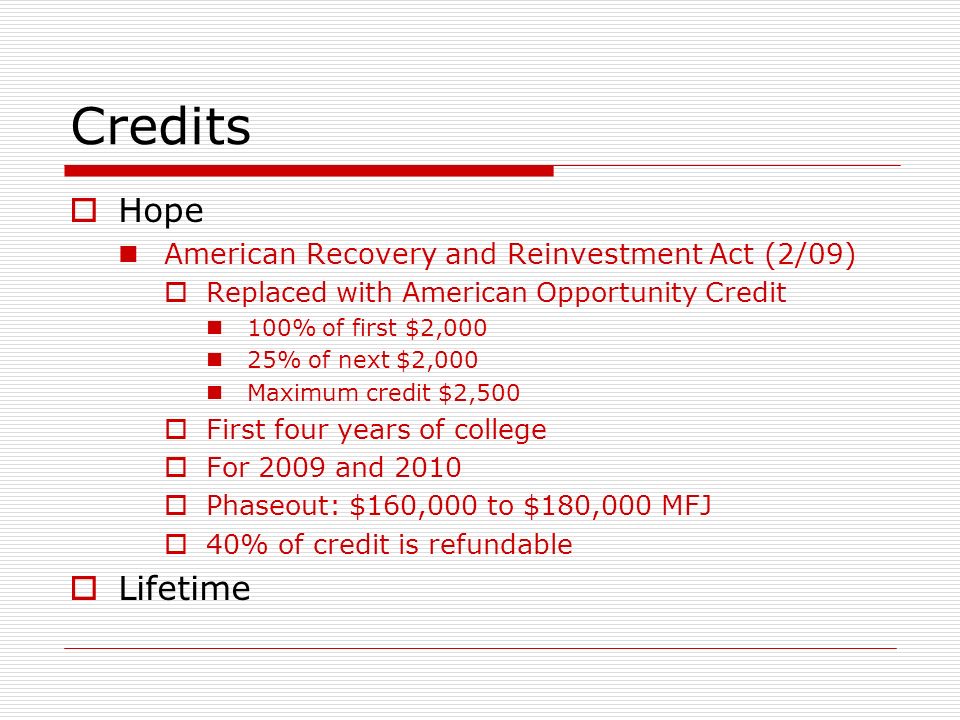 Credits

Hope

American Recovery and Reinvestment Act (2/09)

Replaced with American Opportunity Credit

100% of first \$2,000

25% of next \$2,000

Maximum credit \$2,500

First four years of college

For 2009 and 2010

Phaseout: \$160,000 to \$180,000 MFJ

40% of credit is refundable

Lifetime